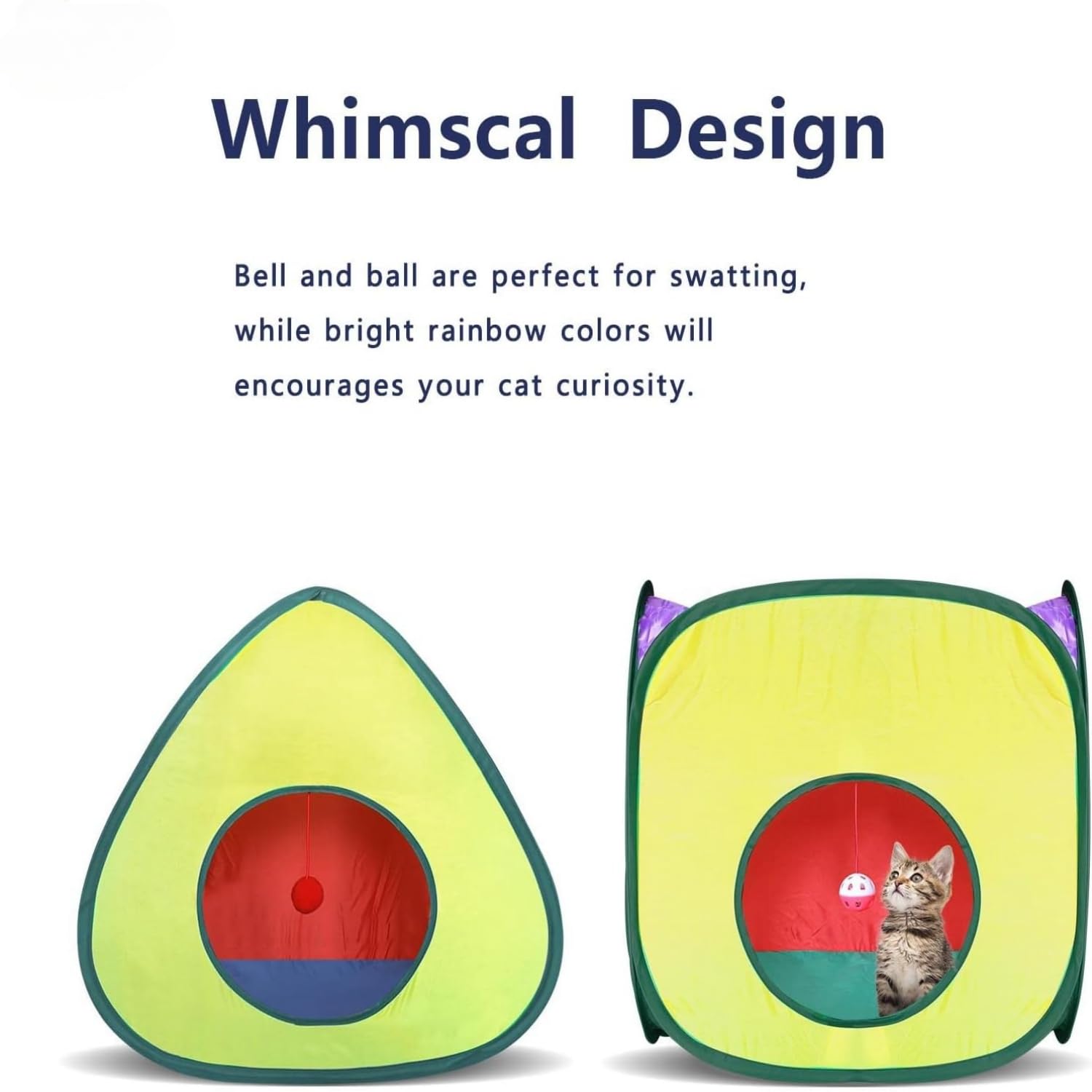 Whimscal Design

Bell and ball are perfect for swatting, while bright rainbow colors will encourages your cat curiosity.